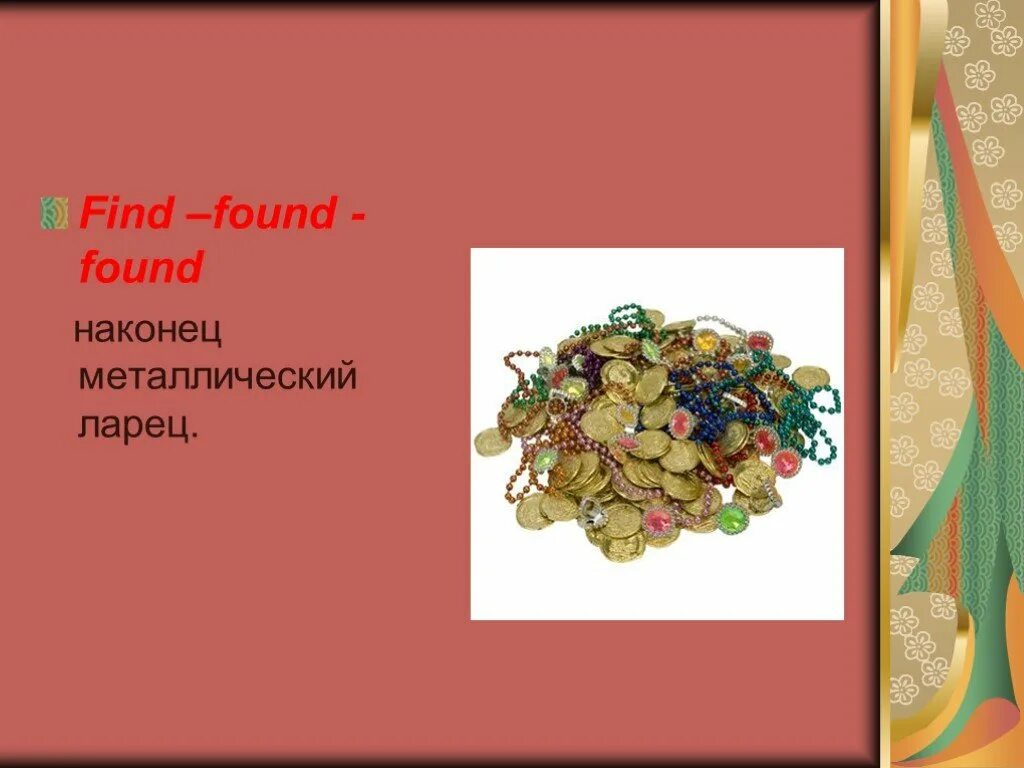 Find –found - found

наконец металлический ларец.